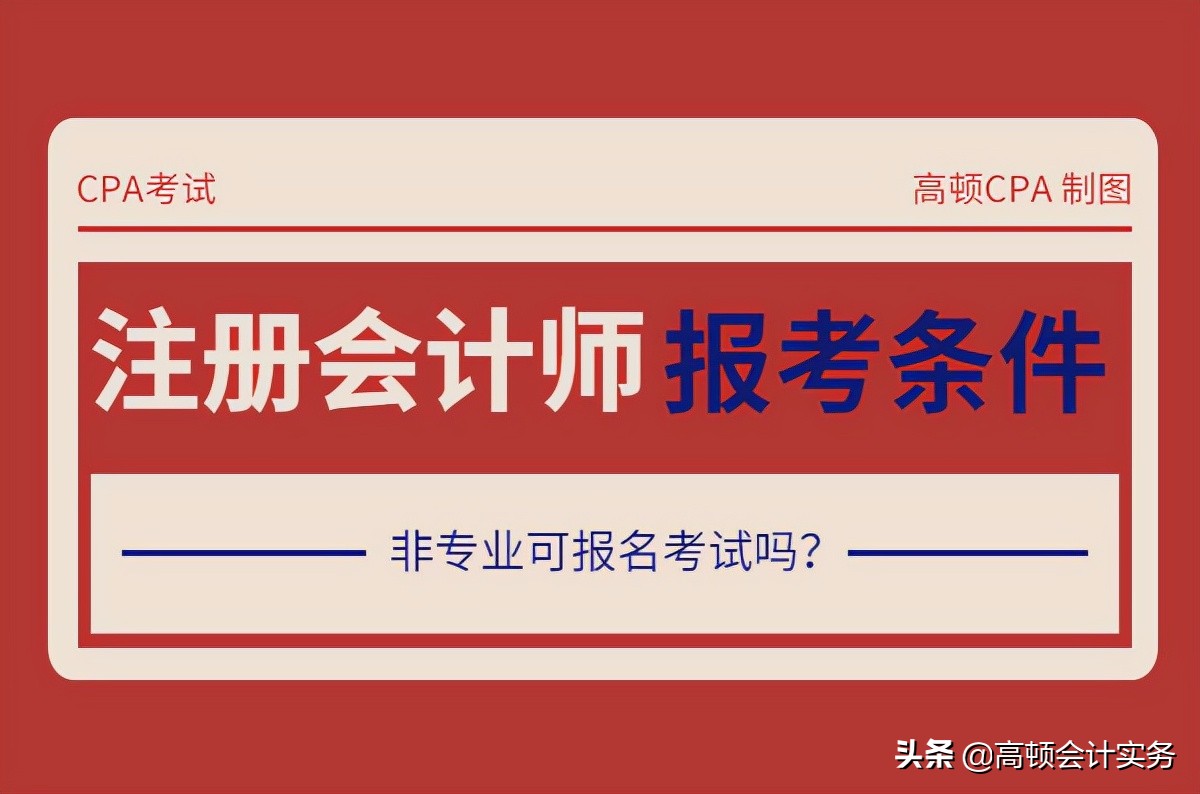 CPA考试

高顿CPA 制图

注册会计师 报考条件

非专业可报名考试吗?

头条 @高顿会计实务